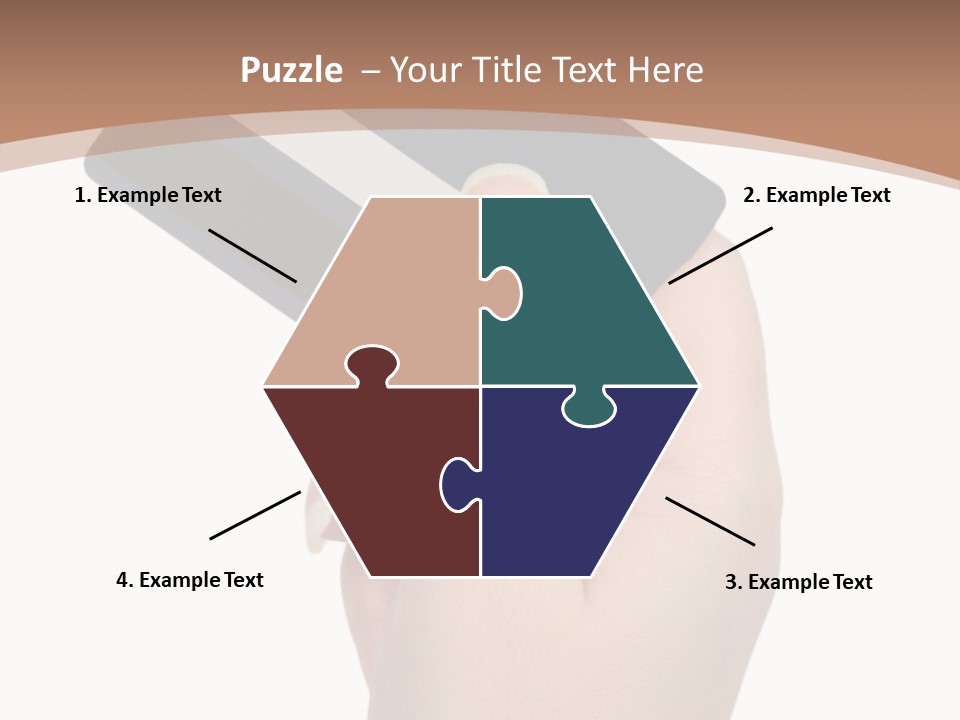 Puzzle – Your Title Text Here

1. Example Text

2. Example Text

4. Example Text

3. Example Text